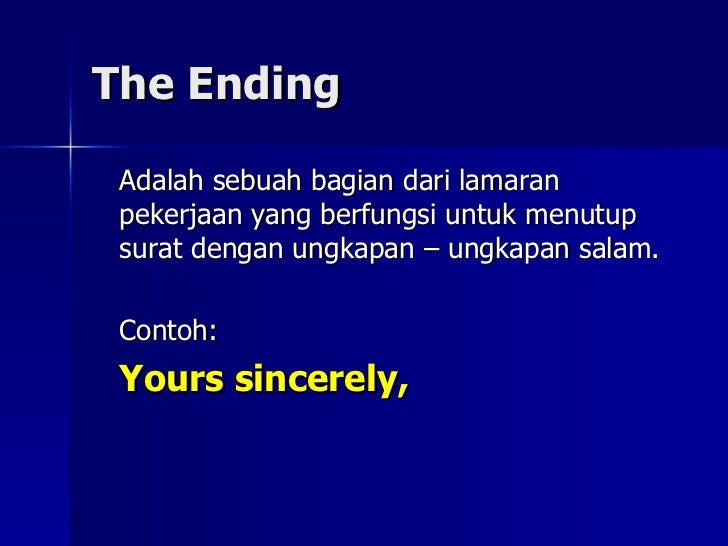 The Ending

Adalah sebuah bagian dari lamaran pekerjaan yang berfungsi untuk menutup surat dengan ungkapan – ungkapan salam.

Contoh:

Yours sincerely,